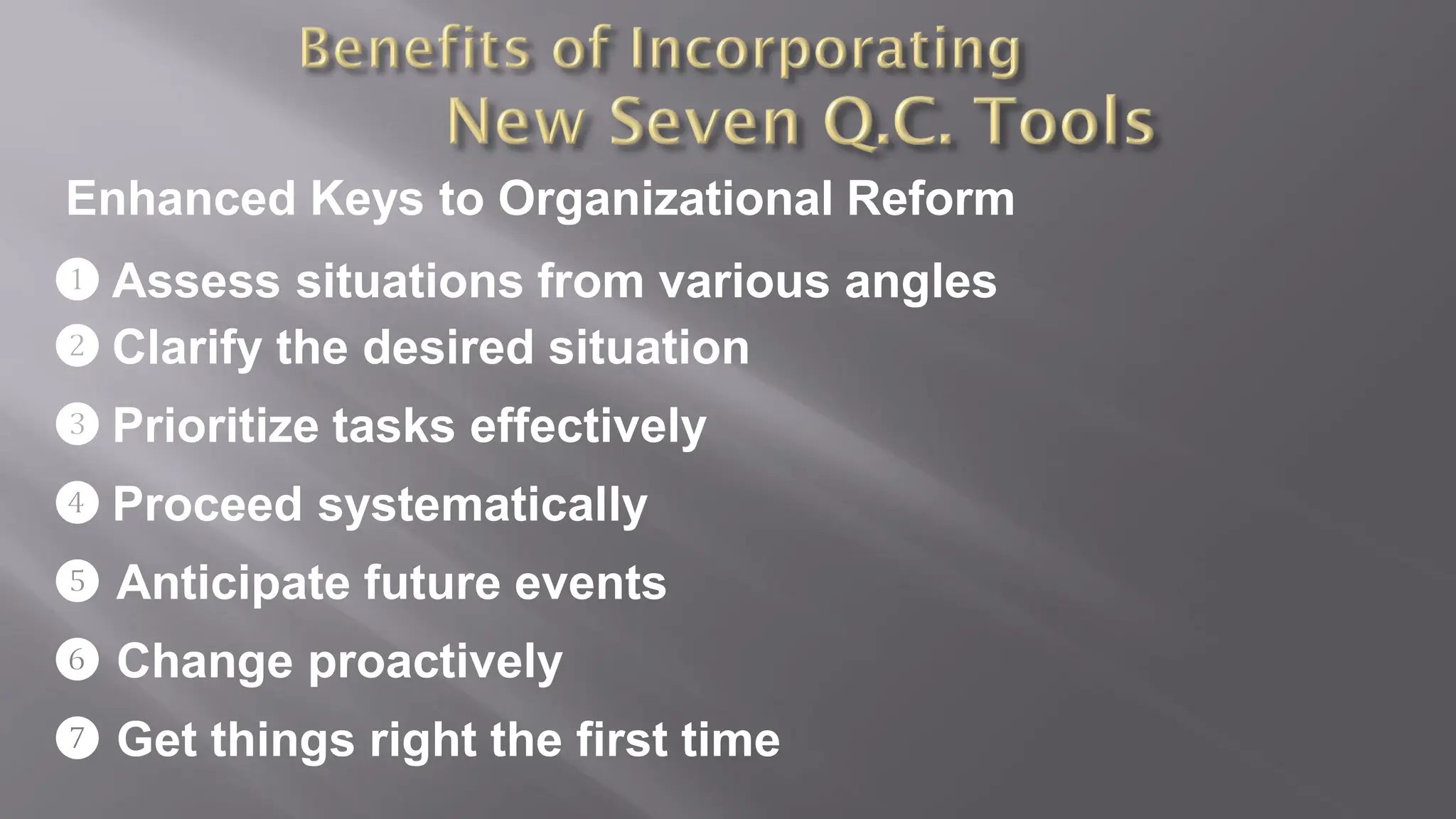 Benefits of Incorporating
New Seven Q.C. Tools

Enhanced Keys to Organizational Reform

1 Assess situations from various angles
2 Clarify the desired situation
3 Prioritize tasks effectively
4 Proceed systematically
5 Anticipate future events
6 Change proactively
7 Get things right the first time